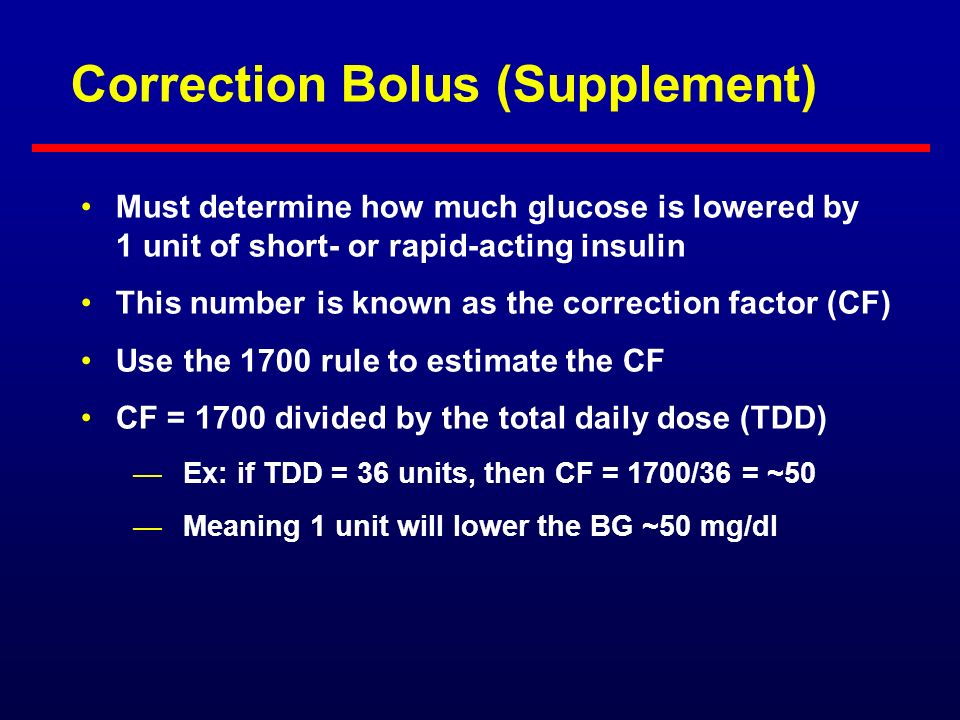 Correction Bolus (Supplement)

• Must determine how much glucose is lowered by 1 unit of short- or rapid-acting insulin

• This number is known as the correction factor (CF)

• Use the 1700 rule to estimate the CF

• CF = 1700 divided by the total daily dose (TDD)

— Ex: if TDD = 36 units, then CF = 1700/36 = ~50

— Meaning 1 unit will lower the BG ~50 mg/dl